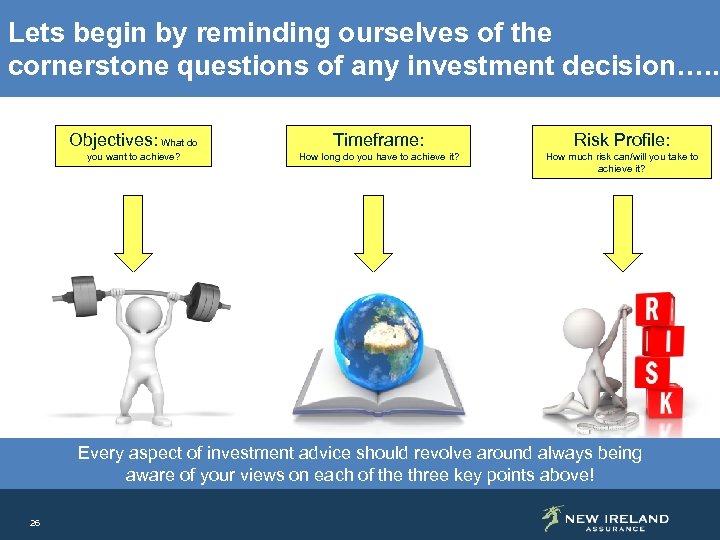 Lets begin by reminding ourselves of the cornerstone questions of any investment decision…..

Objectives: What do you want to achieve?

Timeframe:
How long do you have to achieve it?

Risk Profile:
How much risk can/will you take to achieve it?

R
I
S
K

Every aspect of investment advice should revolve around always being aware of your views on each of the three key points above!

26

NEW IRELAND
ASSURANCE